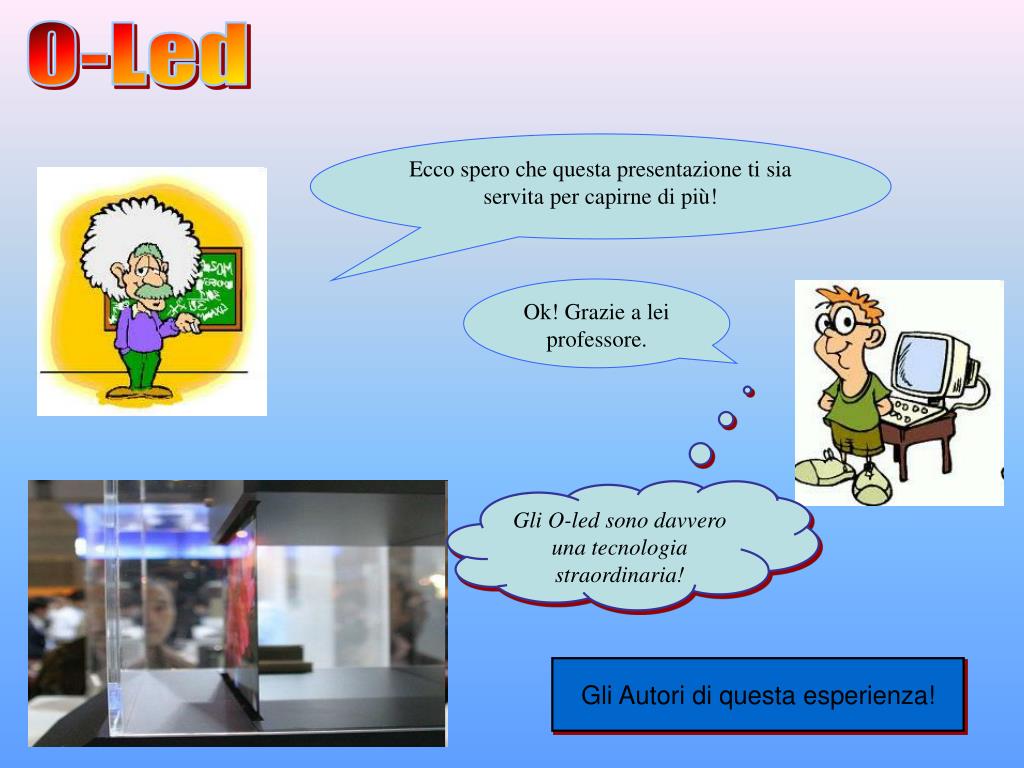 O-Led

Ecco spero che questa presentazione ti sia servita per capirne di più!

Ok! Grazie a lei professore.

Gli O-led sono davvero una tecnologia straordinaria!

Gli Autori di questa esperienza!